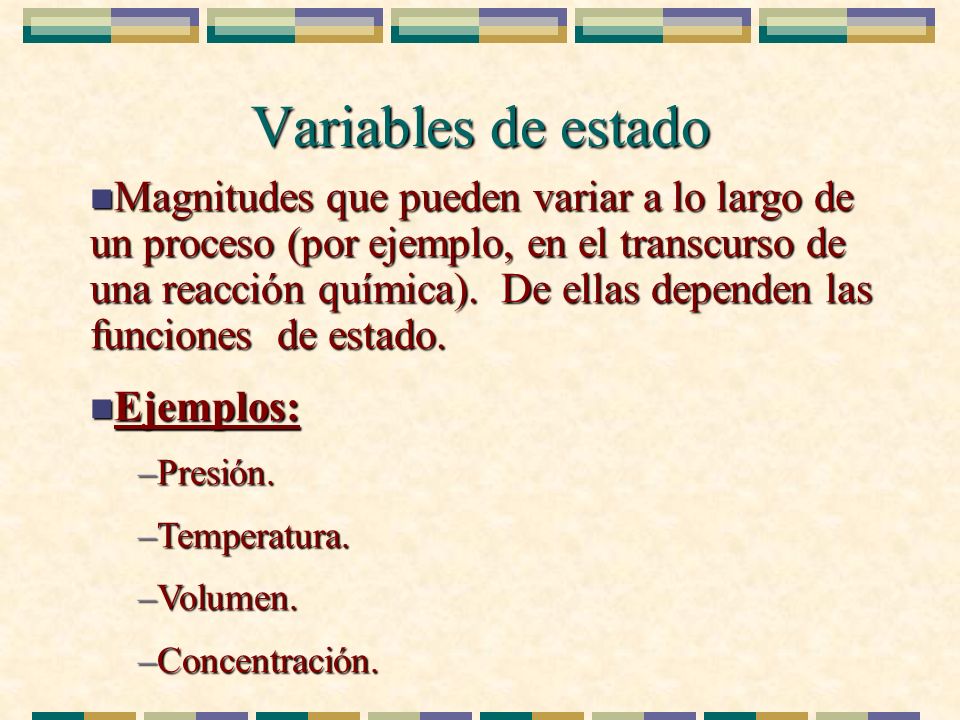 Variables de estado

Magnitudes que pueden variar a lo largo de un proceso (por ejemplo, en el transcurso de una reacción química). De ellas dependen las funciones de estado.

Ejemplos:

–Presión.

–Temperatura.

–Volumen.

–Concentración.